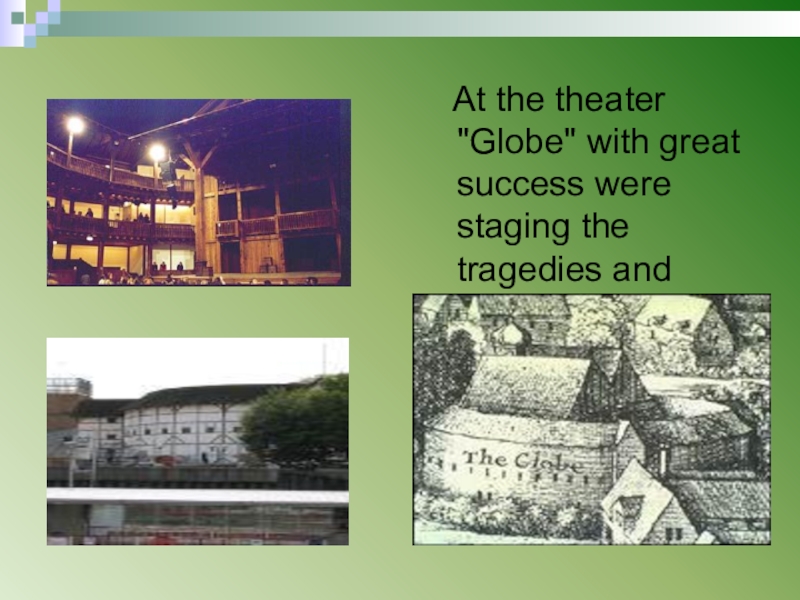 At the theater "Globe" with great success were staging the tragedies and

The Globe